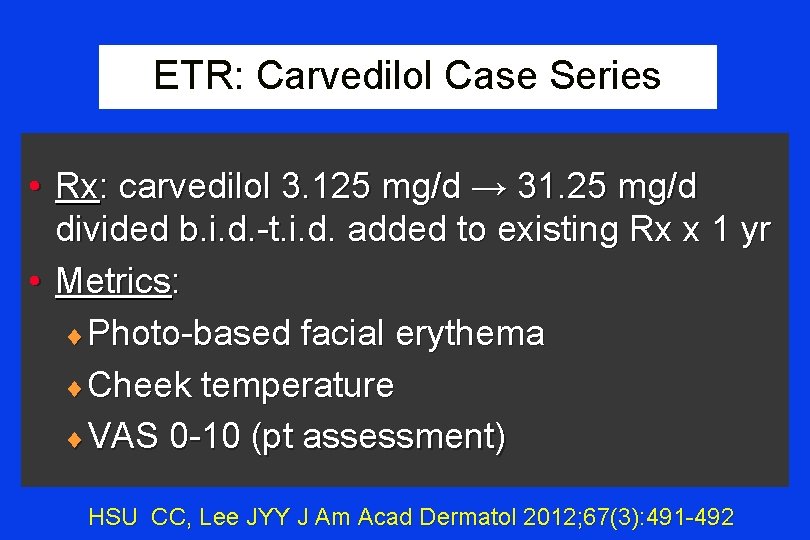 ETR: Carvedilol Case Series

• Rx: carvedilol 3.125 mg/d → 31.25 mg/d divided b.i.d.-t.i.d. added to existing Rx x 1 yr
• Metrics:
♦ Photo-based facial erythema
♦ Cheek temperature
♦ VAS 0-10 (pt assessment)

HSU CC, Lee JYY J Am Acad Dermatol 2012;67(3):491-492